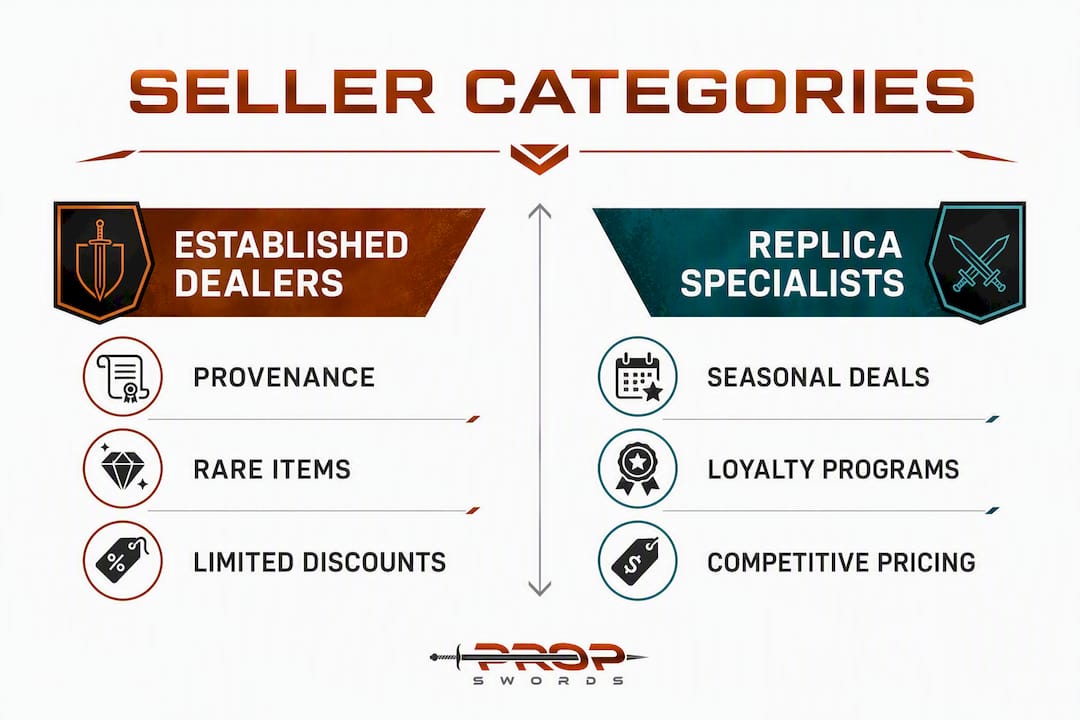 SELLER CATEGORIES

ESTABLISHED DEALERS

PROVENANCE

RARE ITEMS

LIMITED DISCOUNTS

REPLICA SPECIALISTS

SEASONAL DEALS

LOYALTY PROGRAMS

COMPETITIVE PRICING

PROP
SWORDS